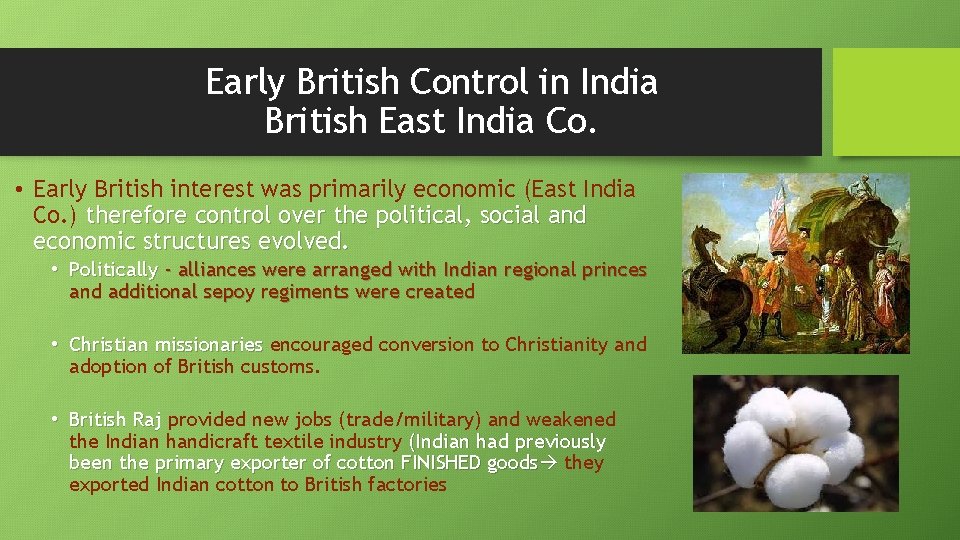 Early British Control in India
British East India Co.

• Early British interest was primarily economic (East India Co.) therefore control over the political, social and economic structures evolved.

• Politically - alliances were arranged with Indian regional princes and additional sepoy regiments were created

• Christian missionaries encouraged conversion to Christianity and adoption of British customs.

• British Raj provided new jobs (trade/military) and weakened the Indian handicraft textile industry (Indian had previously been the primary exporter of cotton FINISHED goods→ they exported Indian cotton to British factories